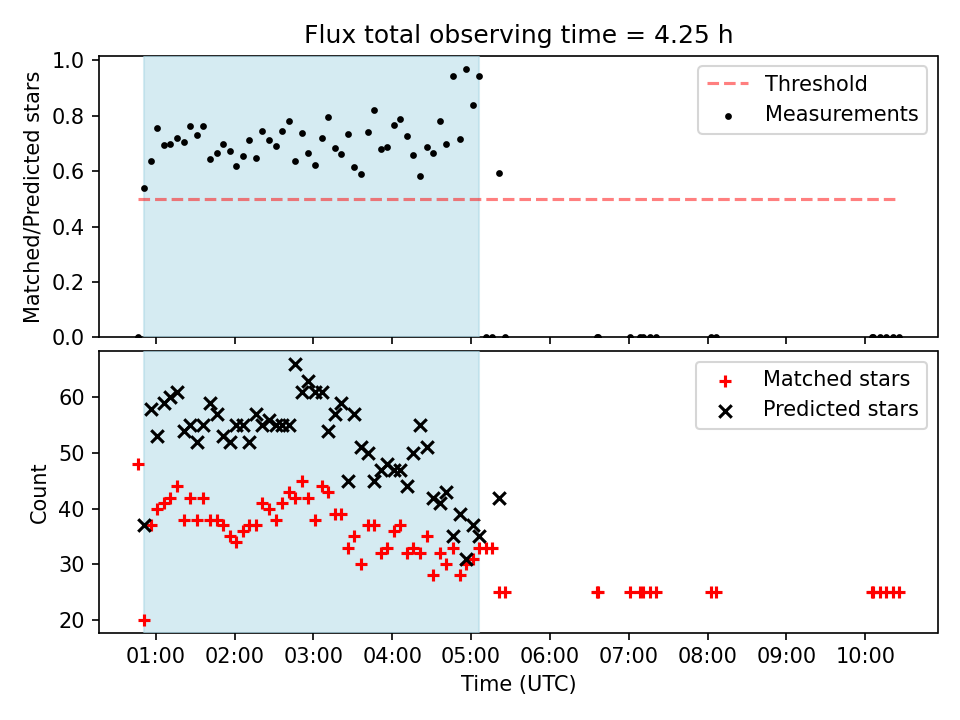 Flux total observing time = 4.25 h

Matched/Predicted stars
1.0
0.8
0.6
0.4
0.2
0.0

Threshold
Measurements

Count
60
50
40
30
20

Matched stars
Predicted stars

01:00
02:00
03:00
04:00
05:00
06:00
07:00
08:00
09:00
10:00
Time (UTC)